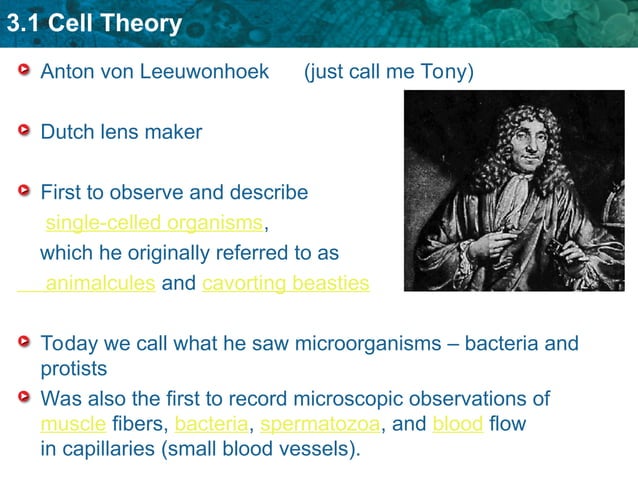 3.1 Cell Theory

Anton von Leeuwonhoek (just call me Tony)

Dutch lens maker

First to observe and describe single-celled organisms, which he originally referred to as animalcules and cavorting beasties

Today we call what he saw microorganisms – bacteria and protists

Was also the first to record microscopic observations of muscle fibers, bacteria, spermatozoa, and blood flow in capillaries (small blood vessels).